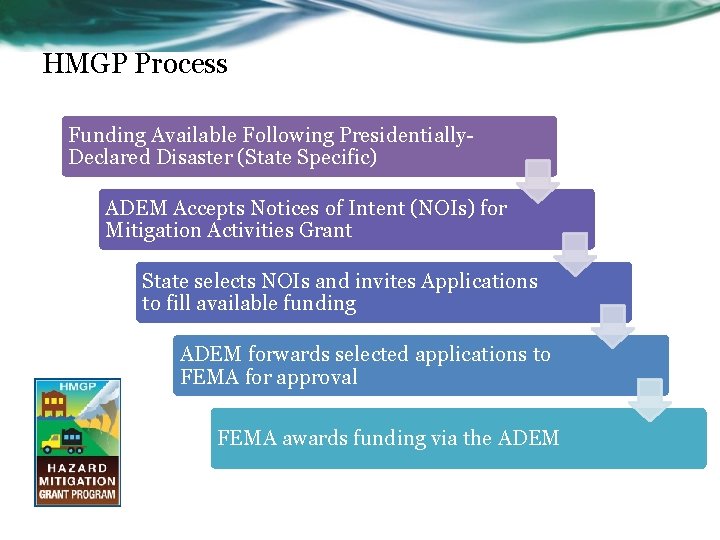 HMGP Process

Funding Available Following Presidentially-Declared Disaster (State Specific)

ADEM Accepts Notices of Intent (NOIs) for Mitigation Activities Grant

State selects NOIs and invites Applications to fill available funding

ADEM forwards selected applications to FEMA for approval

FEMA awards funding via the ADEM

HMGP

HAZARD MITIGATION GRANT PROGRAM